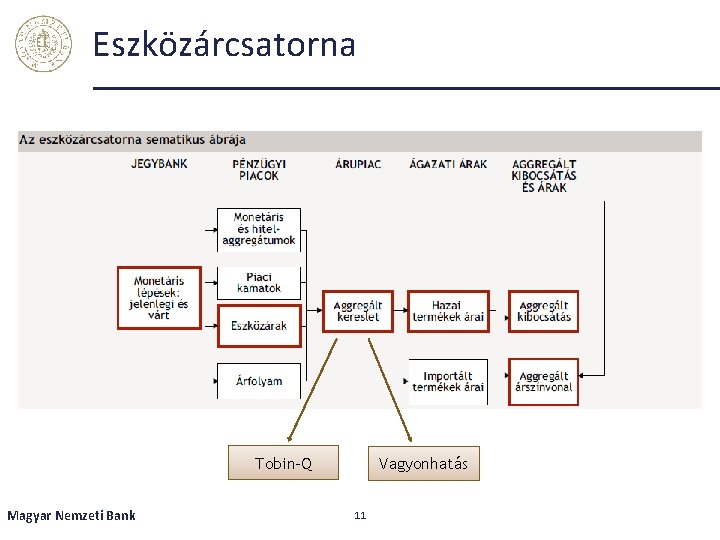 Eszközárcsatorna

Az eszközárcsatorna sematikus ábrája

JEGYBANK

PÉNZÜGYI PIACOK

ÁRUPIAC

ÁGAZATI ÁRAK

AGGREGÁLT KIBOCSÁTÁS ÉS ÁRAK

Monetáris lépések: jelenlegi és várt

Monetáris és hitel-aggregátumok

Piaci kamatok

Eszközárak

Árfolyam

Aggregált kereslet

Hazai termékek árai

Importált termékek árai

Aggregált kibocsátás

Aggregált árszínvonal

Tobin-Q

Vagyonhatás

Magyar Nemzeti Bank

11